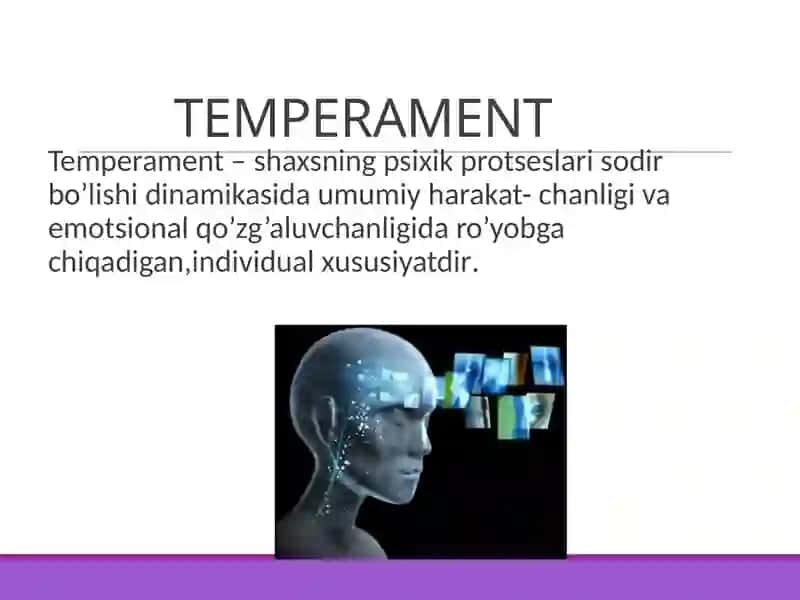 TEMPERAMENT

Temperament – shaxsning psixik protseslari sodir bo’lishi dinamikasida umumiy harakat- chanligi va emotsional qo’zg’aluvchanligida ro’yobga chiqadigan,individual xususiyatdir.